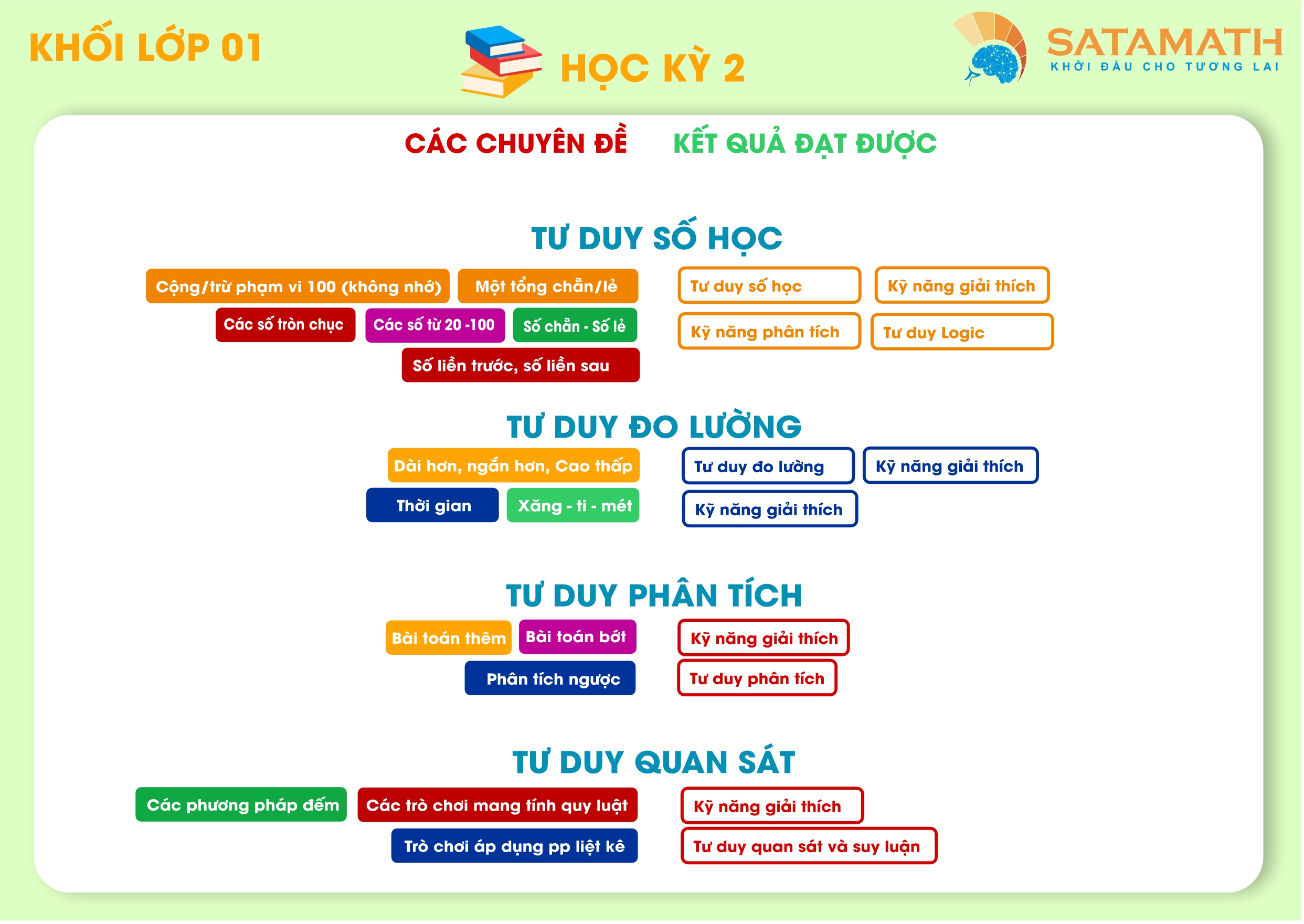 KHỐI LỚP 01

HỌC KỲ 2

SATAMATH
KHỞI ĐẦU CHO TƯƠNG LAI

CÁC CHUYÊN ĐỀ

KẾT QUẢ ĐẠT ĐƯỢC

TƯ DUY SỐ HỌC

Cộng/trừ phạm vi 100 (không nhớ)

Một tổng chẵn/lẻ

Các số tròn chục

Các số từ 20 -100

Số chẵn - Số lẻ

Số liền trước, số liền sau

Tư duy số học

Kỹ năng giải thích

Kỹ năng phân tích

Tư duy Logic

TƯ DUY ĐO LƯỜNG

Dài hơn, ngắn hơn, Cao thấp

Thời gian

Xăng - ti - mét

Tư duy đo lường

Kỹ năng giải thích

Kỹ năng giải thích

TƯ DUY PHÂN TÍCH

Bài toán thêm

Bài toán bớt

Phân tích ngược

Kỹ năng giải thích

Tư duy phân tích

TƯ DUY QUAN SÁT

Các phương pháp đếm

Các trò chơi mang tính quy luật

Trò chơi áp dụng pp liệt kê

Kỹ năng giải thích

Tư duy quan sát và suy luận